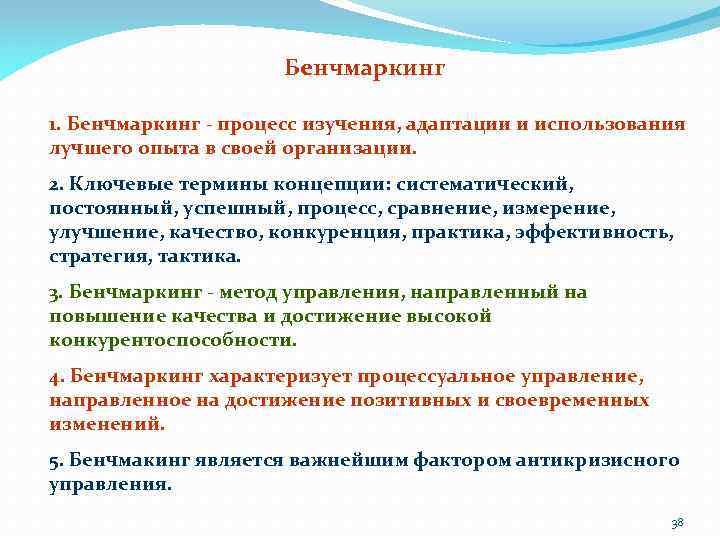 Бенчмаркинг

1. Бенчмаркинг - процесс изучения, адаптации и использования лучшего опыта в своей организации.

2. Ключевые термины концепции: систематический, постоянный, успешный, процесс, сравнение, измерение, улучшение, качество, конкуренция, практика, эффективность, стратегия, тактика.

3. Бенчмаркинг - метод управления, направленный на повышение качества и достижение высокой конкурентоспособности.

4. Бенчмаркинг характеризует процессуальное управление, направленное на достижение позитивных и своевременных изменений.

5. Бенчмакинг является важнейшим фактором антикризисного управления.

38